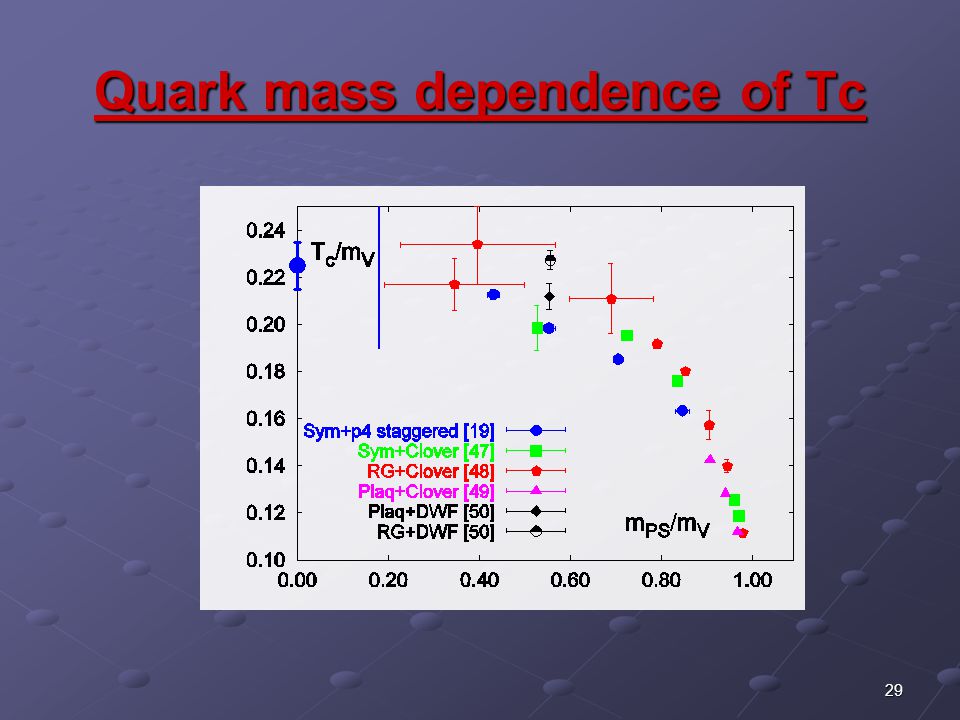 Quark mass dependence of Tc

0.24
0.22
0.20
0.18
0.16
0.14
0.12
0.10

$T_c/m_V$

Sym+p4 staggered [19]
Sym+Clover [47]
RG+Clover [48]
Plaq+Clover [49]
Plaq+DWF [50]
RG+DWF [50]

$m_{PS}/m_V$

0.00 0.20 0.40 0.60 0.80 1.00

29